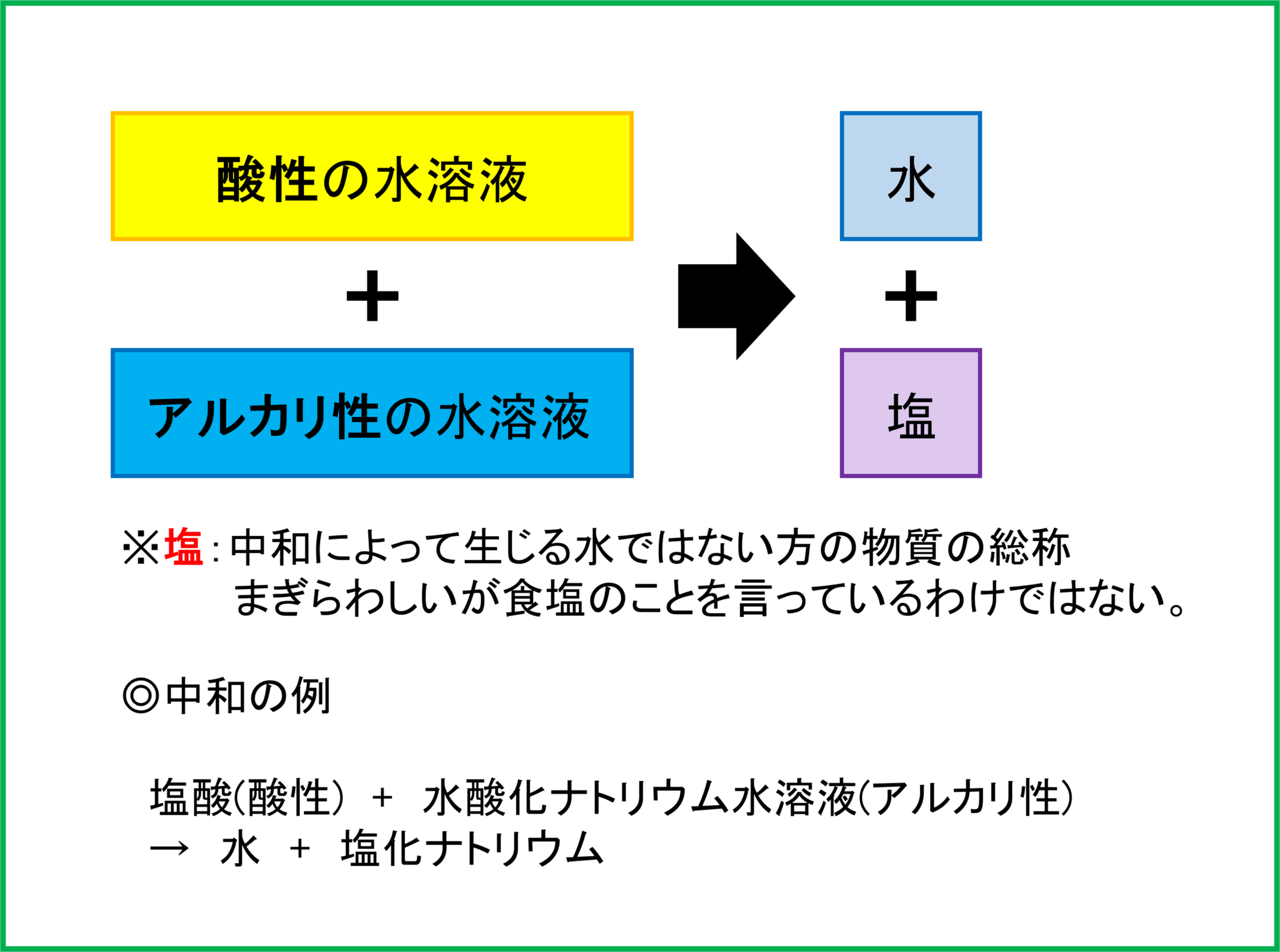 酸性の水溶液

+

アルカリ性の水溶液

水

+

塩

※塩：中和によって生じる水ではない方の物質の総称
まぎらわしいが食塩のことを言っているわけではない。

◎中和の例

塩酸(酸性) + 水酸化ナトリウム水溶液(アルカリ性)
→ 水 + 塩化ナトリウム